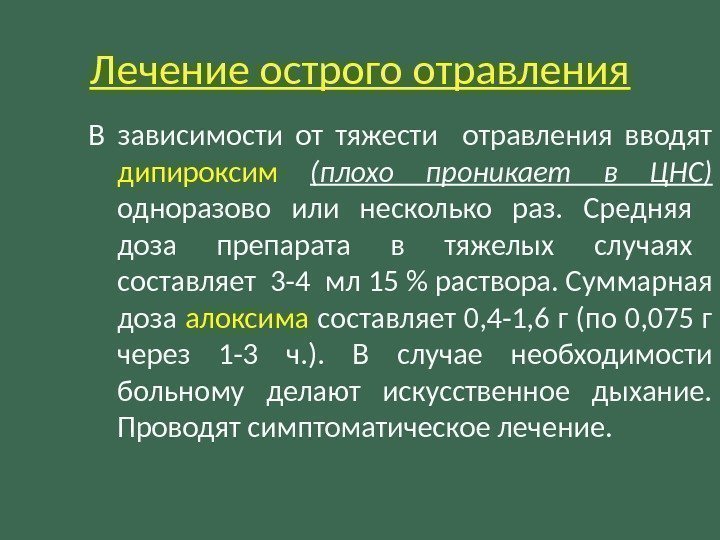 Лечение острого отравления

В зависимости от тяжести отравления вводят дипироксим (плохо проникает в ЦНС) одноразово или несколько раз. Средняя доза препарата в тяжелых случаях составляет 3-4 мл 15 % раствора. Суммарная доза алоксима составляет 0,4-1,6 г (по 0,075 г через 1-3 ч.). В случае необходимости больному делают искусственное дыхание. Проводят симптоматическое лечение.